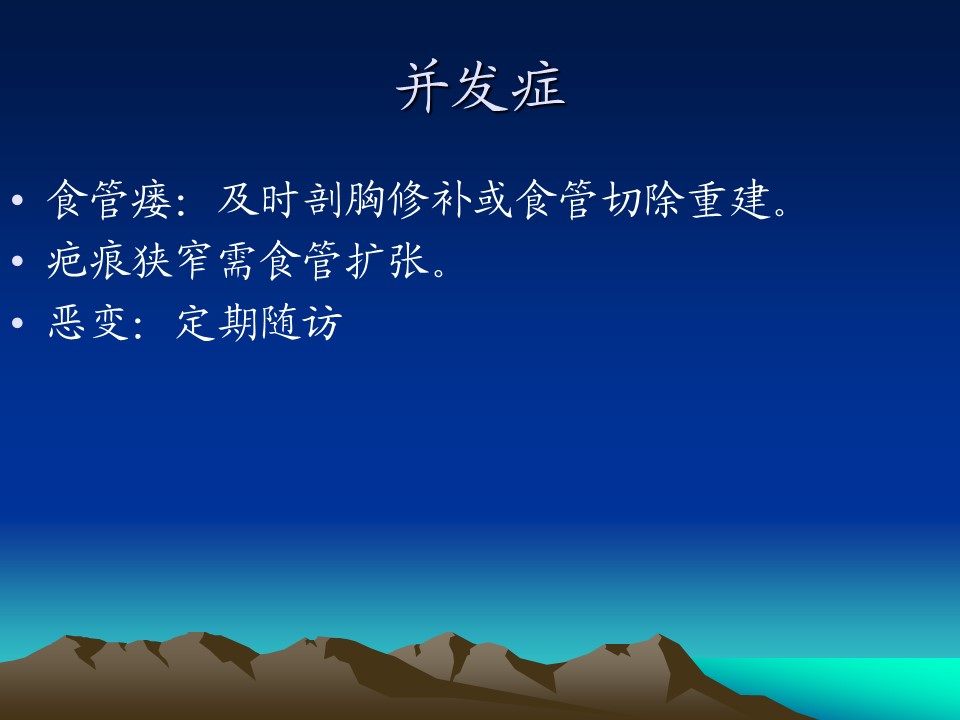 并发症

• 食管瘘：及时剖胸修补或食管切除重建。
• 疤痕狭窄需食管扩张。
• 恶变：定期随访